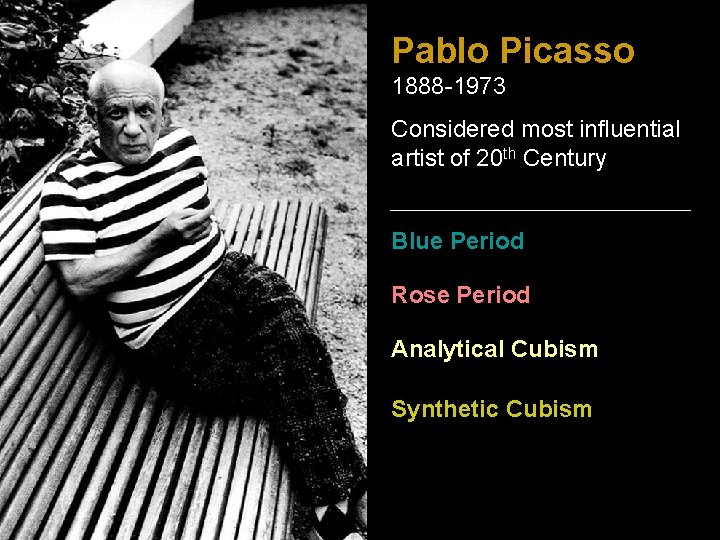 Pablo Picasso
1888-1973

Considered most influential artist of 20th Century

Blue Period

Rose Period

Analytical Cubism

Synthetic Cubism